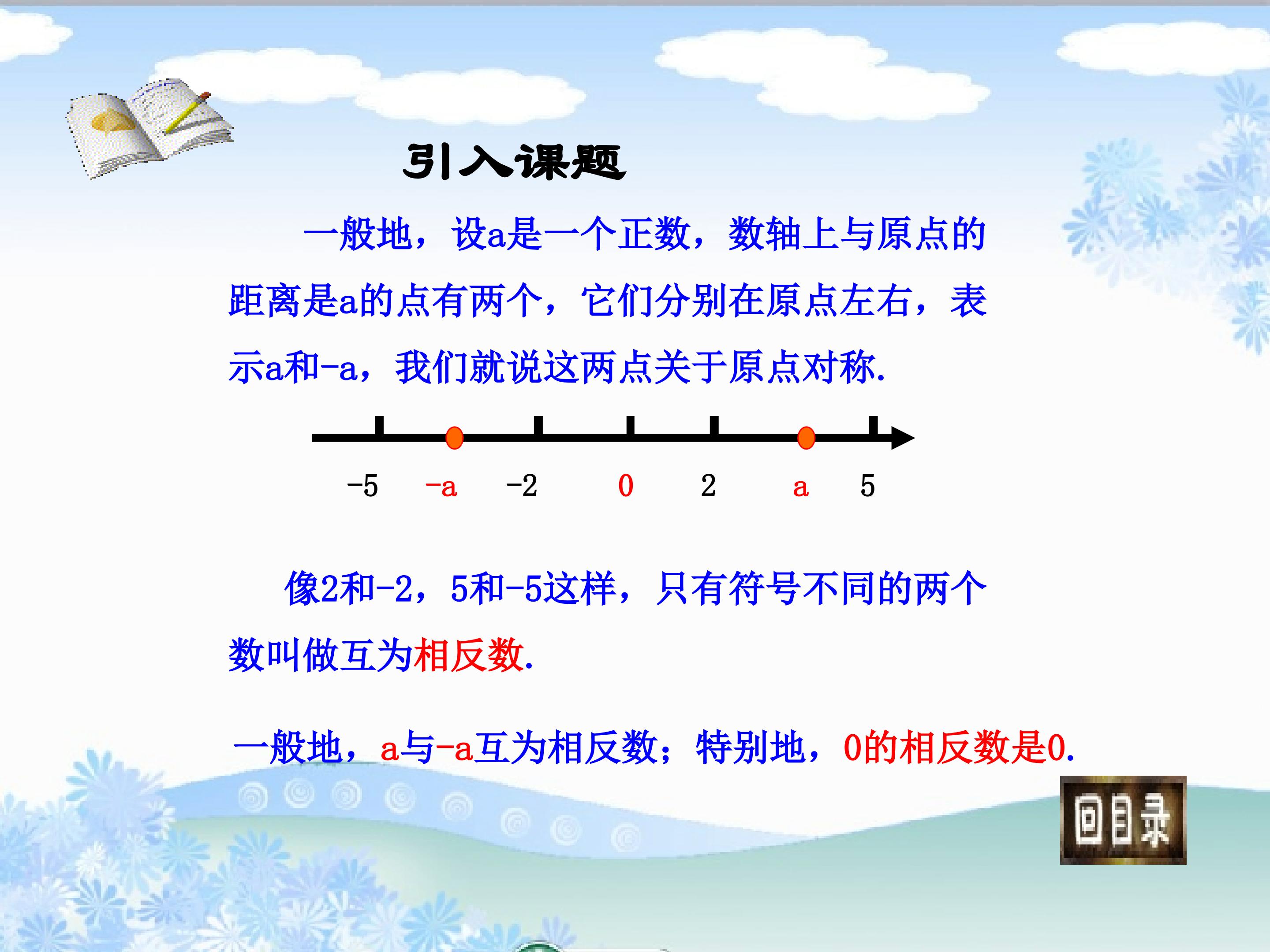 引入课题

一般地，设a是一个正数，数轴上与原点的距离是a的点有两个，它们分别在原点左右，表示a和-a，我们就说这两点关于原点对称.

-5 -a -2 0 2 a 5

像2和-2，5和-5这样，只有符号不同的两个数叫做互为相反数.

一般地，a与-a互为相反数；特别地，0的相反数是0.

回目录